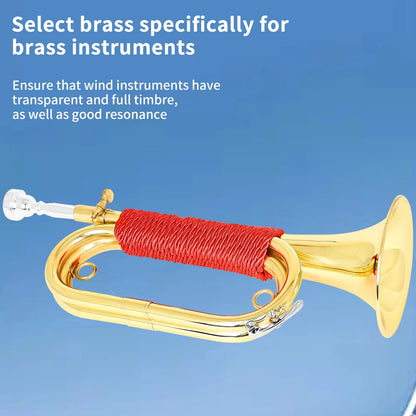 Select brass specifically for brass instruments

Ensure that wind instruments have transparent and full timbre, as well as good resonance